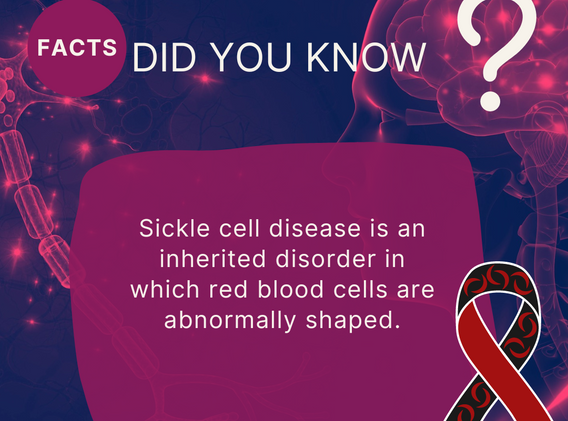 FACTS

DID YOU KNOW

?

Sickle cell disease is an inherited disorder in which red blood cells are abnormally shaped.